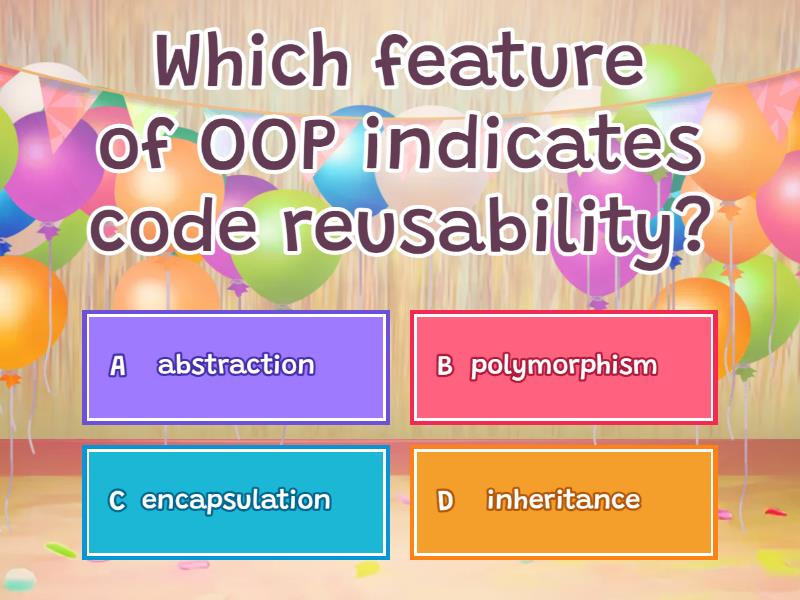 Which feature of OOP indicates code reusability?

A abstraction

B polymorphism

C encapsulation

D inheritance